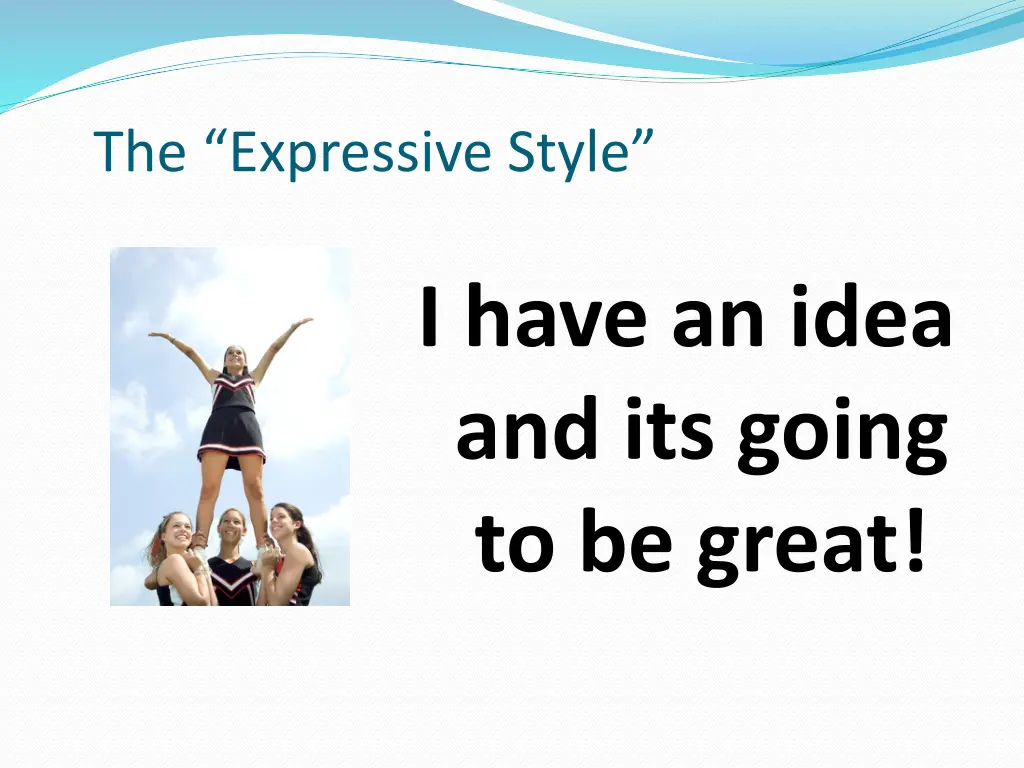 The “Expressive Style”

I have an idea and its going to be great!